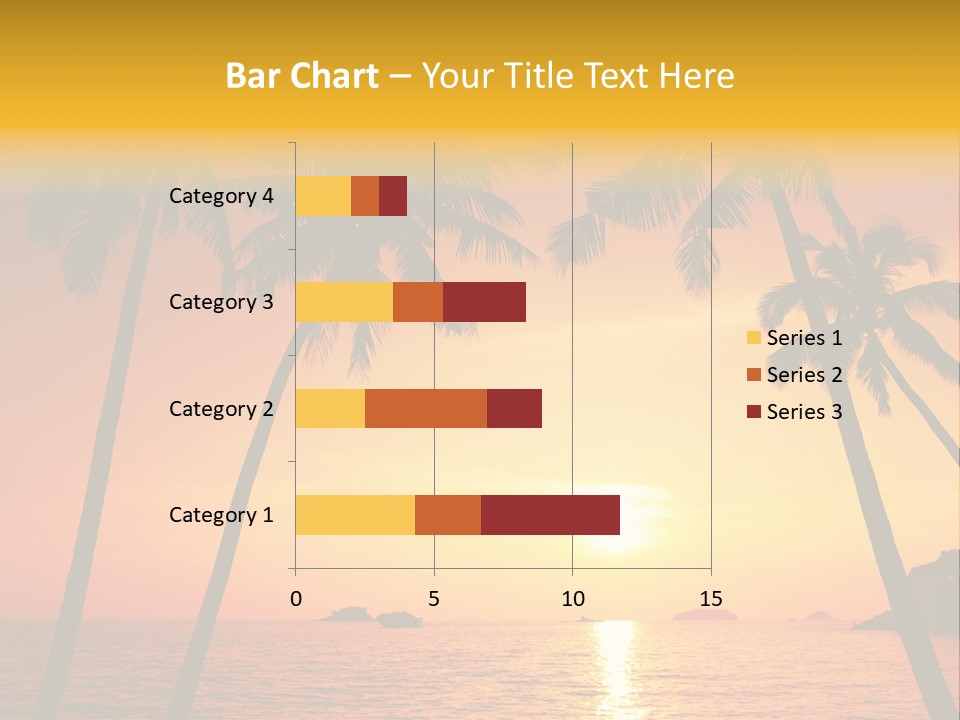 Bar Chart – Your Title Text Here

Category 4
Category 3
Category 2
Category 1

0
5
10
15

Series 1
Series 2
Series 3